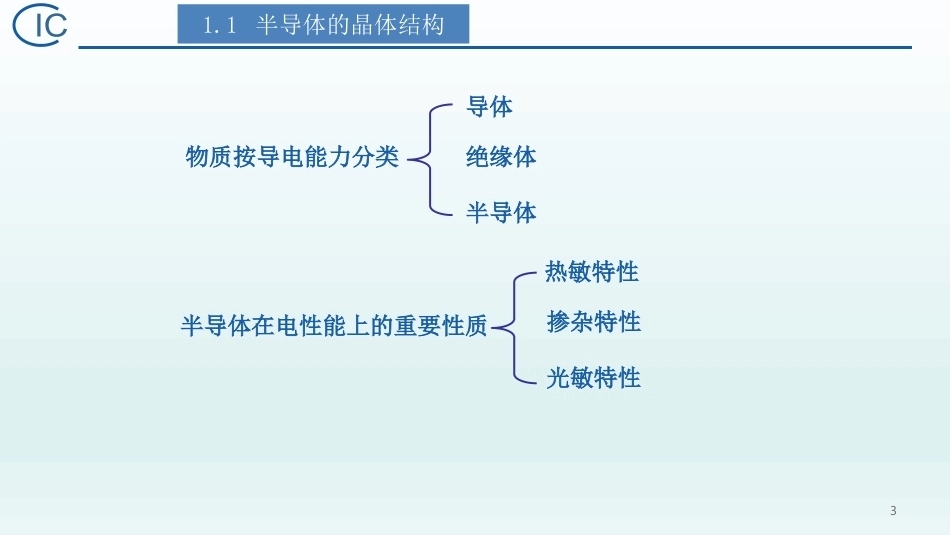 IC

1.1 半导体的晶体结构

物质按导电能力分类

导体

绝缘体

半导体

半导体在电性能上的重要性质

热敏特性

掺杂特性

光敏特性

3